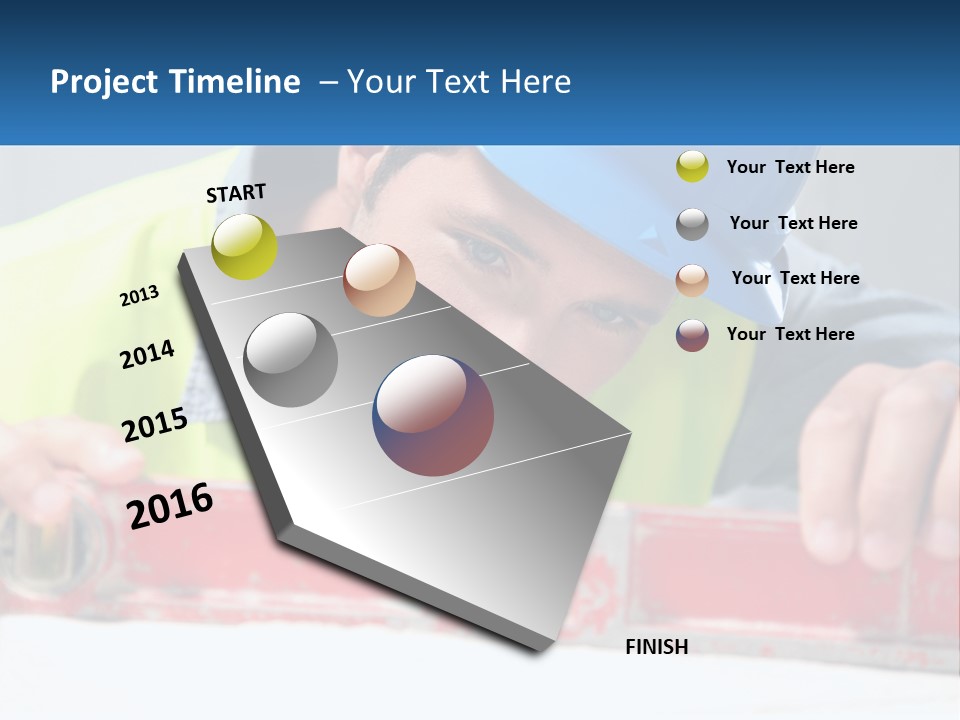 Project Timeline – Your Text Here

START

2013

2014

2015

2016

FINISH

Your Text Here

Your Text Here

Your Text Here

Your Text Here